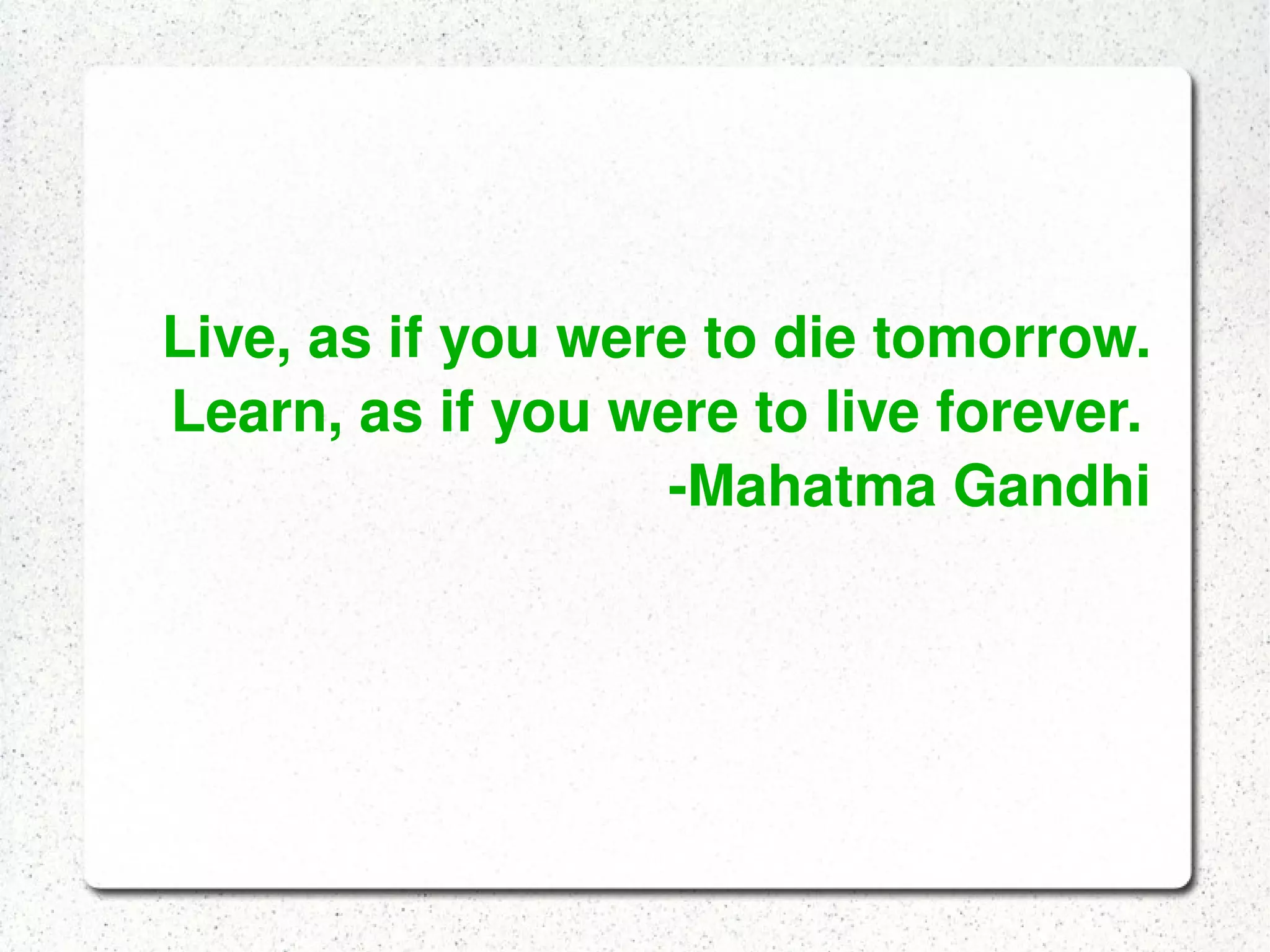 Live, as if you were to die tomorrow. Learn, as if you were to live forever.
-Mahatma Gandhi